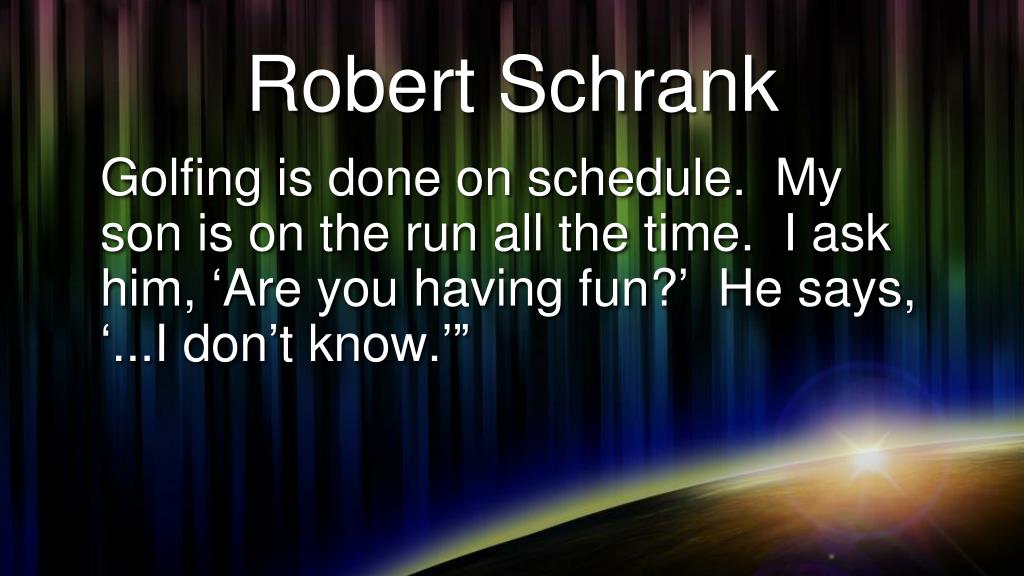 Robert Schrank

Golfing is done on schedule. My son is on the run all the time. I ask him, ‘Are you having fun?’ He says, ‘...I don’t know.’”